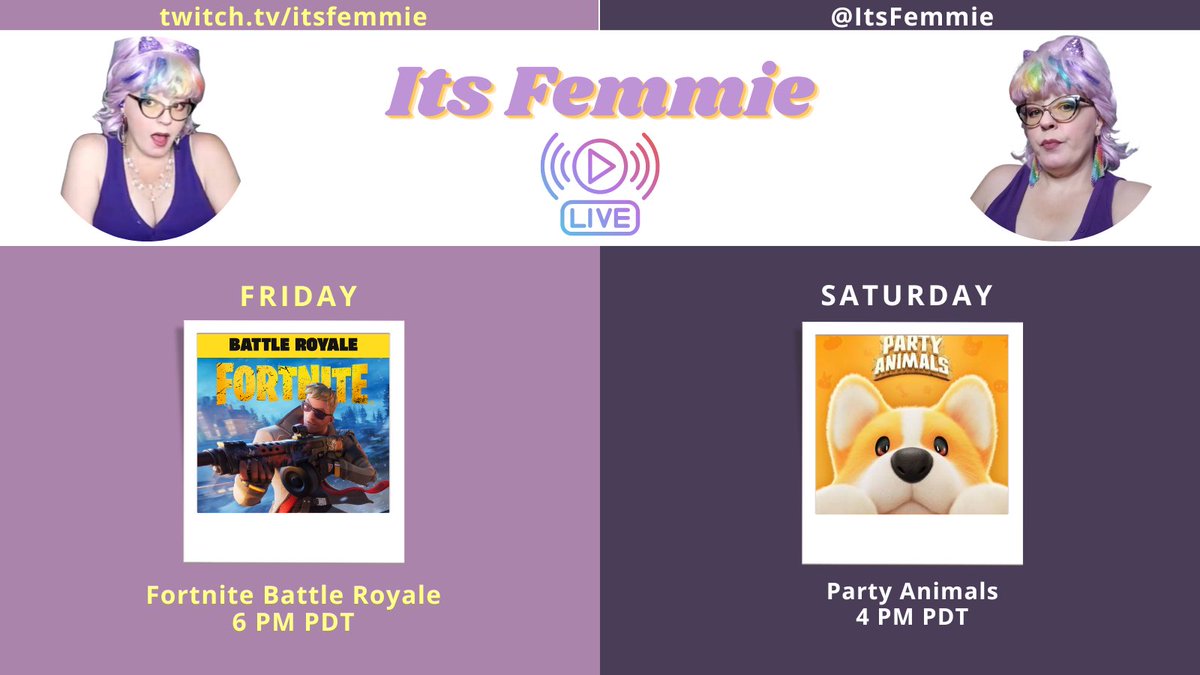 twitch.tv/itsfemmie

@ItsFemmie

Its Femmie

LIVE

FRIDAY

BATTLE ROYALE
FORTNITE

Fortnite Battle Royale
6 PM PDT

SATURDAY

PARTY ANIMALS

Party Animals
4 PM PDT